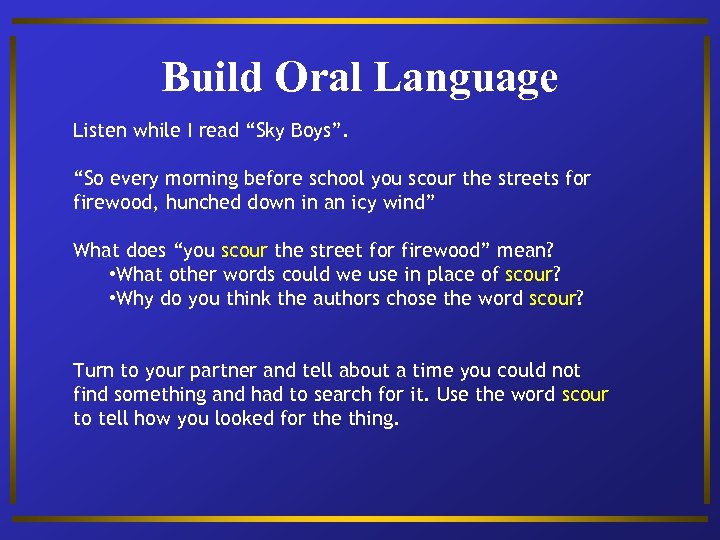 Build Oral Language

Listen while I read “Sky Boys”.

“So every morning before school you scour the streets for firewood, hunched down in an icy wind”

What does “you scour the street for firewood” mean?
•What other words could we use in place of scour?
•Why do you think the authors chose the word scour?

Turn to your partner and tell about a time you could not find something and had to search for it. Use the word scour to tell how you looked for the thing.